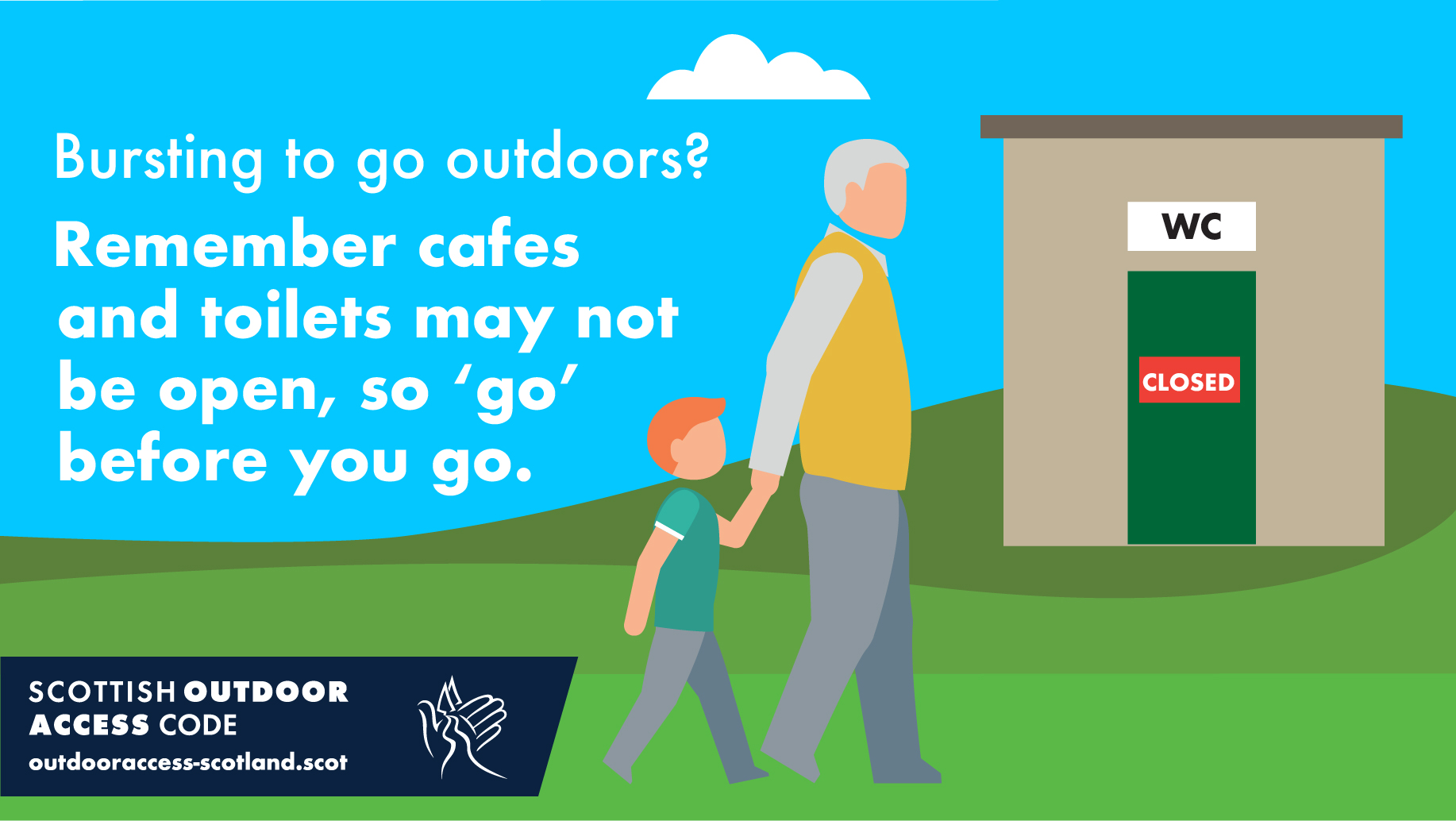 Bursting to go outdoors?

Remember cafes and toilets may not be open, so ‘go’ before you go.

WC

CLOSED

SCOTTISH OUTDOOR ACCESS CODE
outdooraccess-scotland.scot